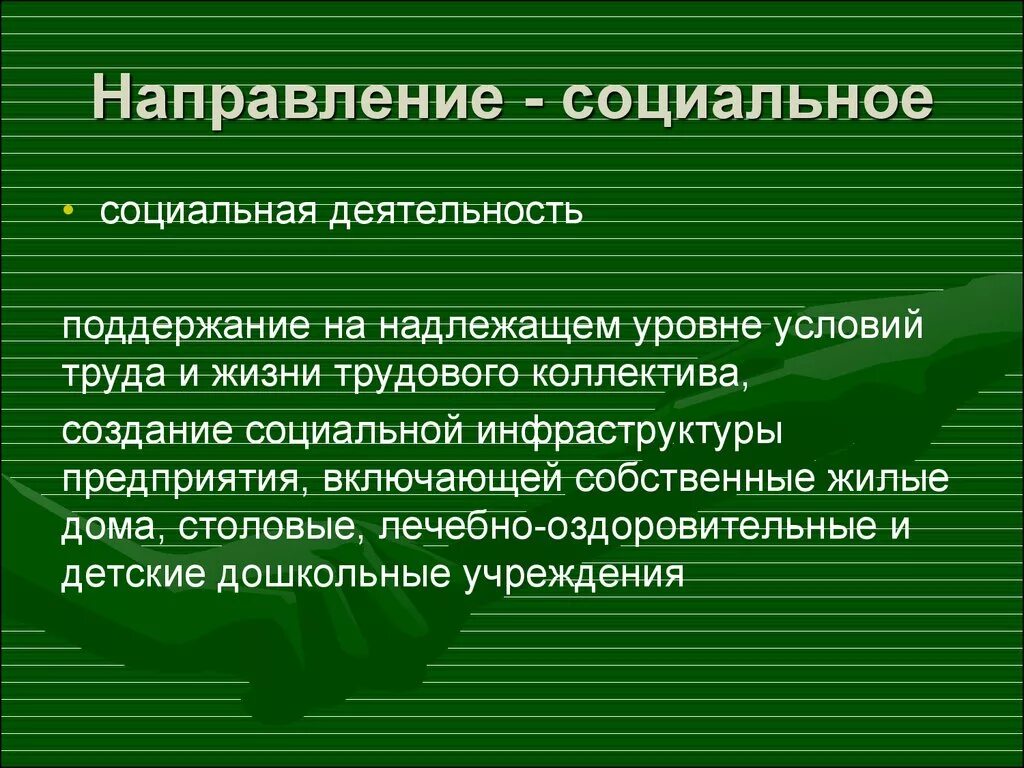 Направление - социальное

• социальная деятельность

поддержание на надлежащем уровне условий труда и жизни трудового коллектива,

создание социальной инфраструктуры предприятия, включающей собственные жилые дома, столовые, лечебно-оздоровительные и детские дошкольные учреждения